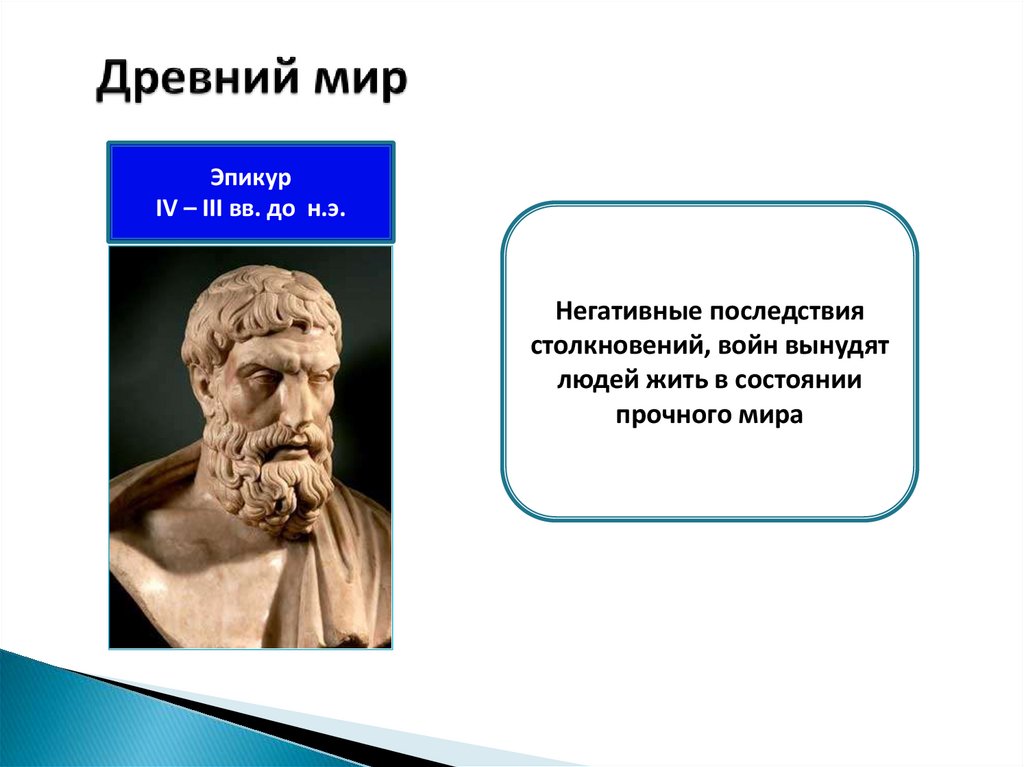 Древний мир

Эпикур
IV – III вв. до н.э.

Негативные последствия столкновений, войн вынудят людей жить в состоянии прочного мира